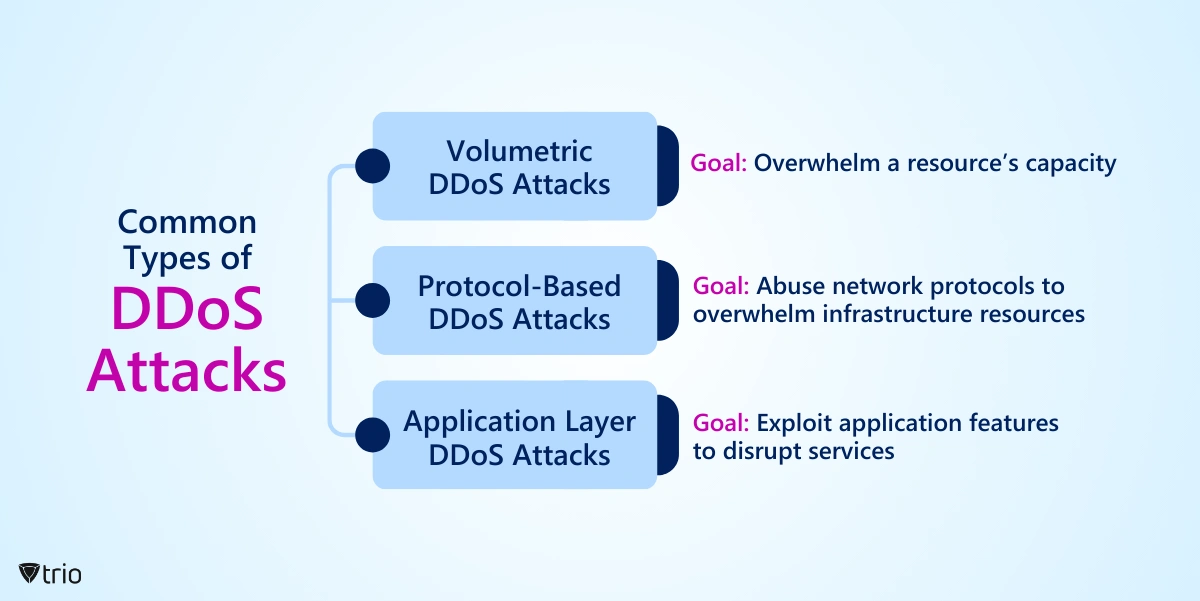 Common Types of DDoS Attacks

Volumetric DDoS Attacks

Goal: Overwhelm a resource's capacity

Protocol-Based DDoS Attacks

Goal: Abuse network protocols to overwhelm infrastructure resources

Application Layer DDoS Attacks

Goal: Exploit application features to disrupt services

trio